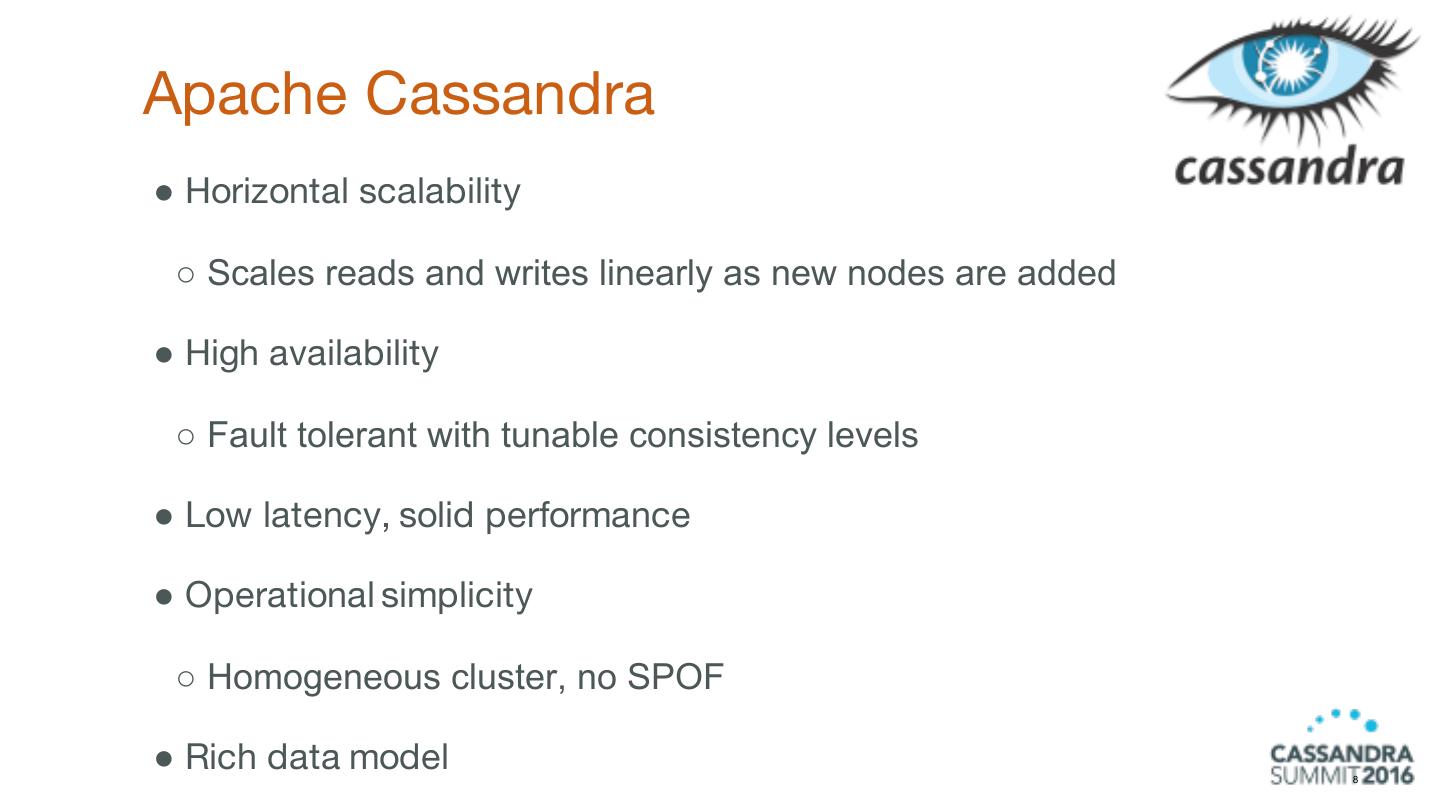 Apache Cassandra

cassandra

● Horizontal scalability

○ Scales reads and writes linearly as new nodes are added

● High availability

○ Fault tolerant with tunable consistency levels

● Low latency, solid performance

● Operational simplicity

○ Homogeneous cluster, no SPOF

● Rich data model

CASSANDRA SUMMIT 2016

8